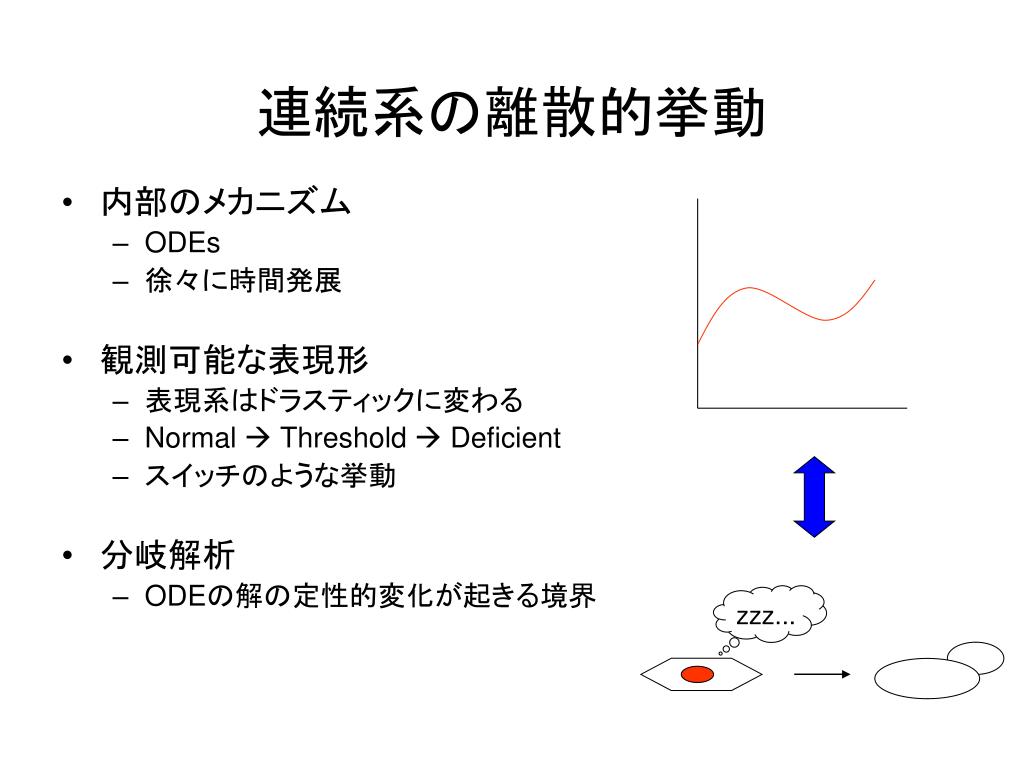 連続系の離散的挙動

• 内部のメカニズム
  – ODEs
  – 徐々に時間発展

• 観測可能な表現形
  – 表現系はドラスティックに変わる
  – Normal → Threshold → Deficient
  – スイッチのような挙動

• 分岐解析
  – ODEの解の定性的変化が起きる境界

zzz...